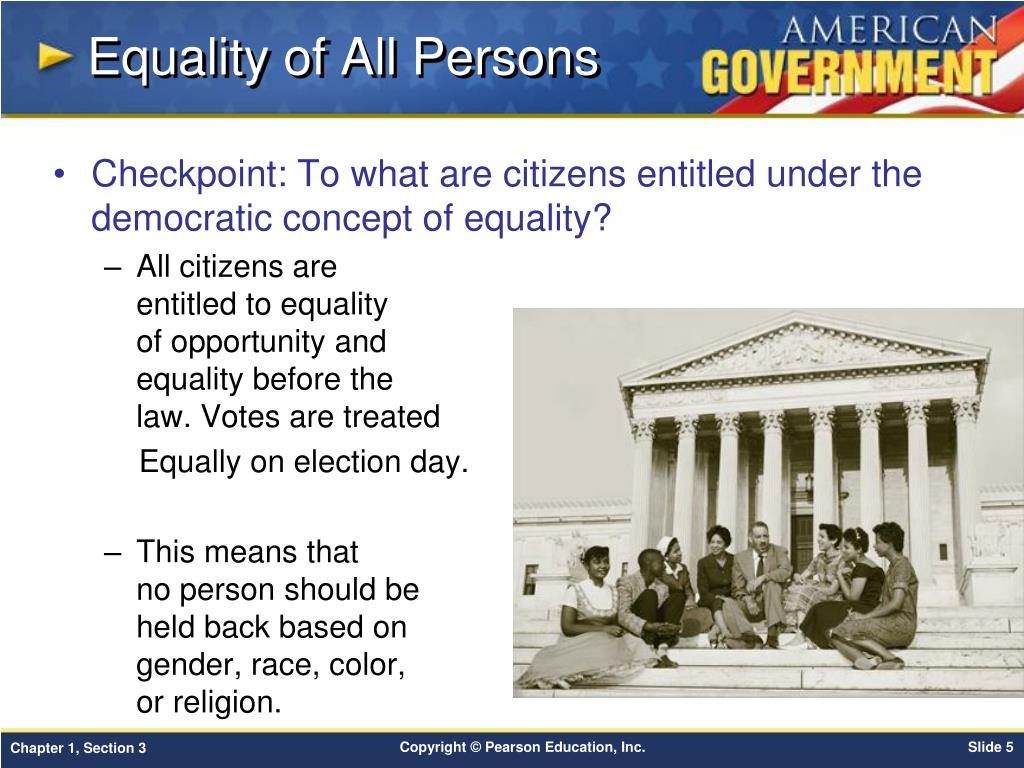 Equality of All Persons

AMERICAN GOVERNMENT

• Checkpoint: To what are citizens entitled under the democratic concept of equality?

– All citizens are entitled to equality of opportunity and equality before the law. Votes are treated

Equally on election day.

– This means that no person should be held back based on gender, race, color, or religion.

Chapter 1, Section 3

Copyright © Pearson Education, Inc.

Slide 5